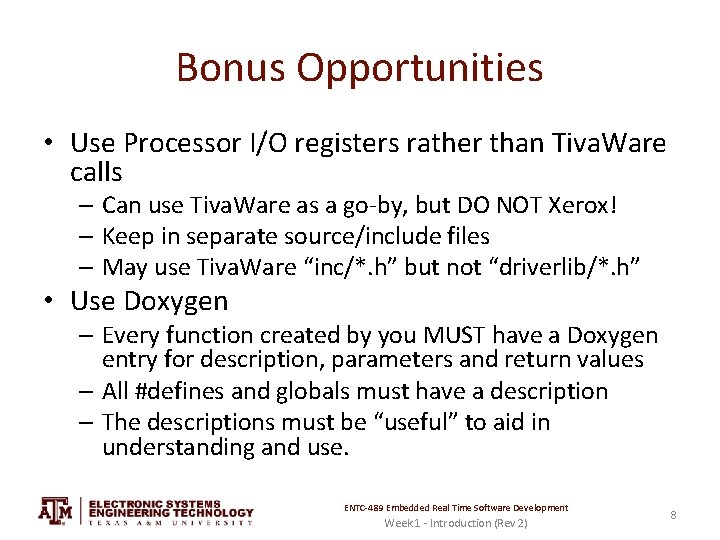 Bonus Opportunities

• Use Processor I/O registers rather than TivaWare calls
– Can use TivaWare as a go-by, but DO NOT Xerox!
– Keep in separate source/include files
– May use TivaWare “inc/*.h” but not “driverlib/*.h”

• Use Doxygen
– Every function created by you MUST have a Doxygen entry for description, parameters and return values
– All #defines and globals must have a description
– The descriptions must be “useful” to aid in understanding and use.

ATM ELECTRONIC SYSTEMS ENGINEERING TECHNOLOGY TEXAS A&M UNIVERSITY

ENTC-489 Embedded Real Time Software Development
Week1 - Introduction (Rev 2)

8